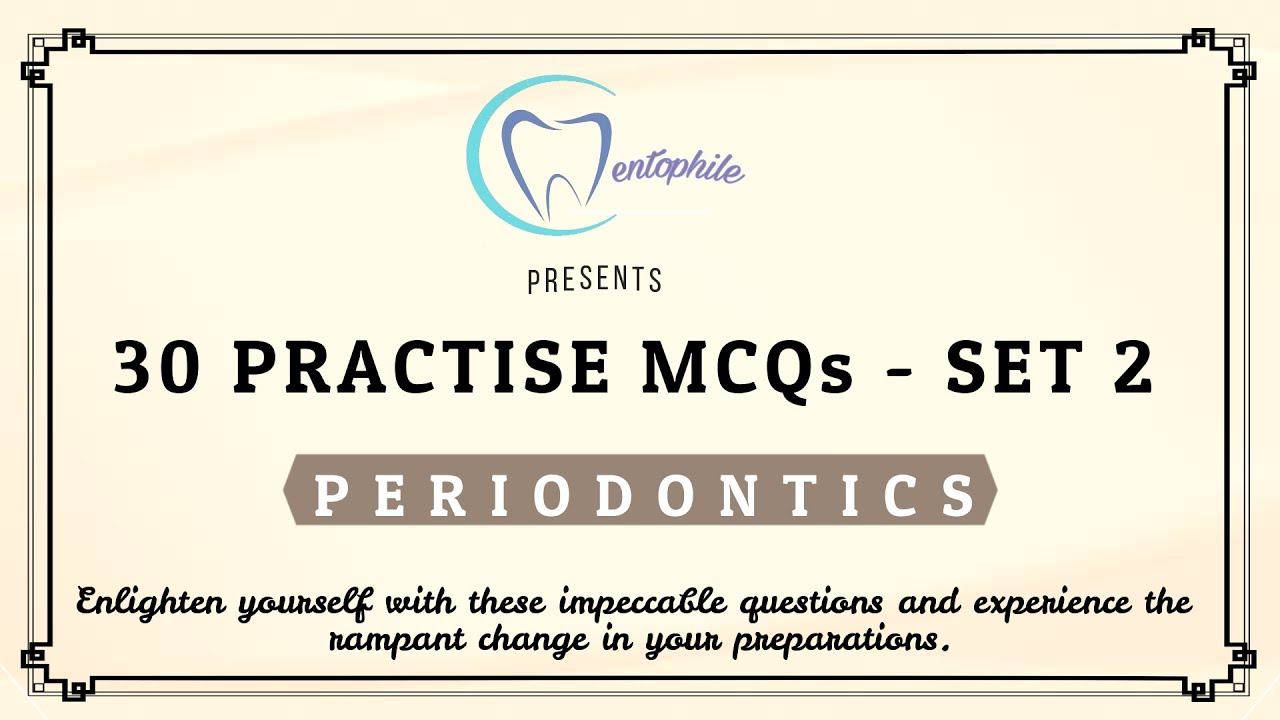 entophile

PRESENTS

30 PRACTISE MCQs - SET 2

PERIODONTICS

Enlighten yourself with these impeccable questions and experience the rampant change in your preparations.